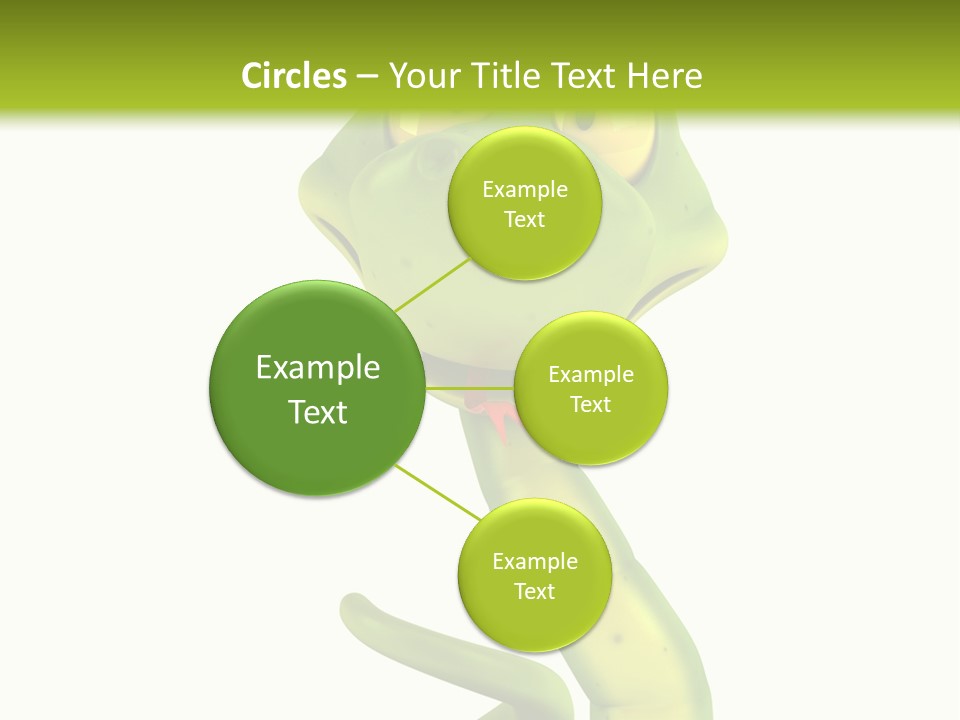 Circles – Your Title Text Here

Example Text

Example Text

Example Text

Example Text